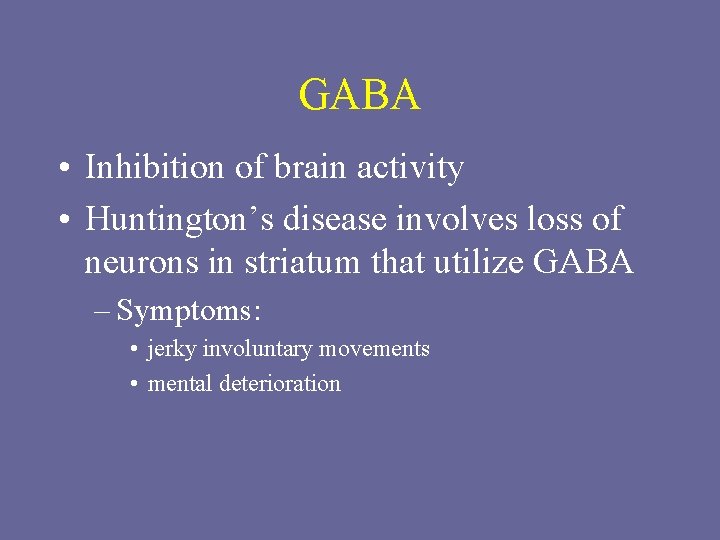 GABA

• Inhibition of brain activity
• Huntington’s disease involves loss of neurons in striatum that utilize GABA
– Symptoms:
• jerky involuntary movements
• mental deterioration